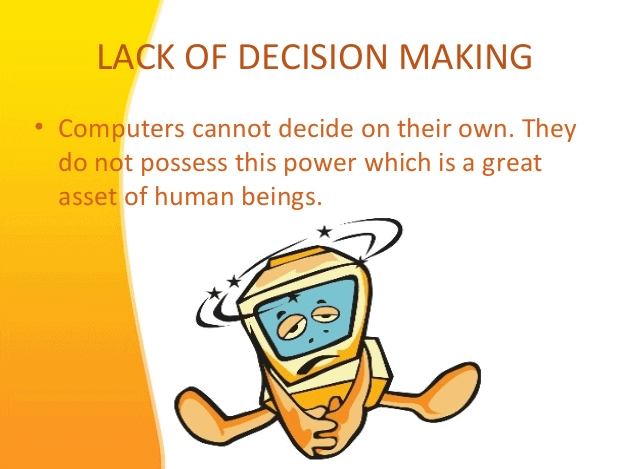 LACK OF DECISION MAKING

• Computers cannot decide on their own. They do not possess this power which is a great asset of human beings.